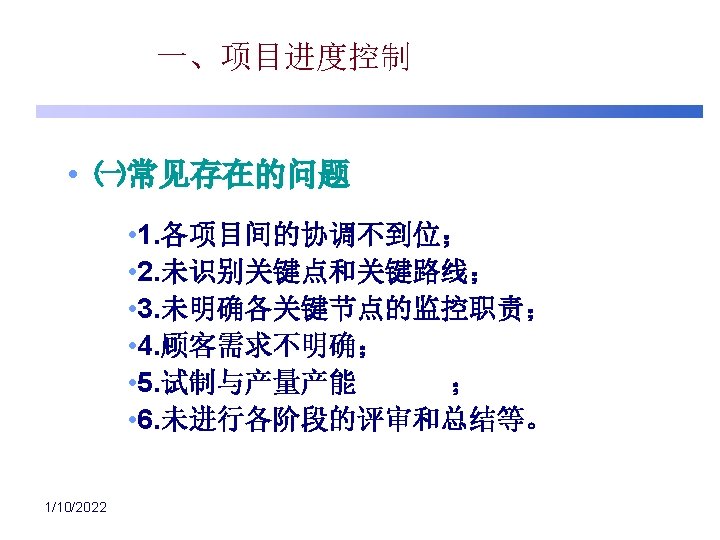 一、项目进度控制

• ㈠常见存在的问题

•1.各项目间的协调不到位；
•2.未识别关键点和关键路线；
•3.未明确各关键节点的监控职责；
•4.顾客需求不明确；
•5.试制与产量产能 ；
•6.未进行各阶段的评审和总结等。

1/10/2022